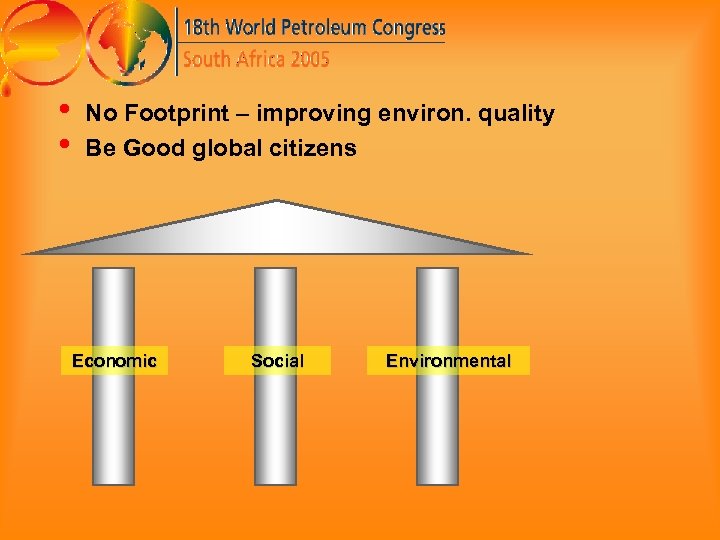 18th World Petroleum Congress
South Africa 2005

• No Footprint – improving environ. quality
• Be Good global citizens

Economic

Social

Environmental